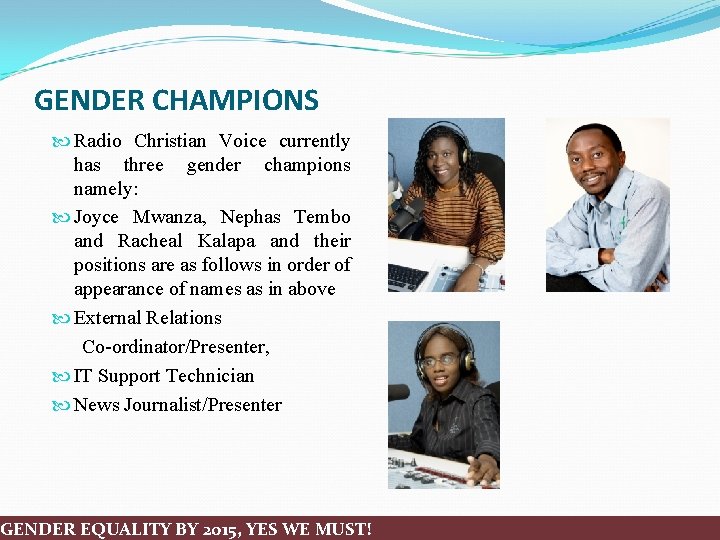 GENDER CHAMPIONS

Radio Christian Voice currently has three gender champions namely:

Joyce Mwanza, Nephas Tembo and Racheal Kalapa and their positions are as follows in order of appearance of names as in above

External Relations Co-ordinator/Presenter,

IT Support Technician

News Journalist/Presenter

GENDER EQUALITY BY 2015, YES WE MUST!